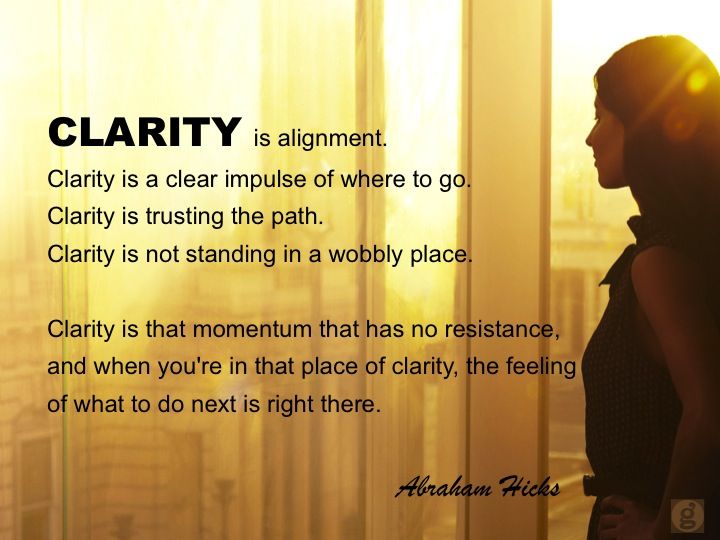 CLARITY is alignment.
Clarity is a clear impulse of where to go.
Clarity is trusting the path.
Clarity is not standing in a wobbly place.

Clarity is that momentum that has no resistance, and when you're in that place of clarity, the feeling of what to do next is right there.

Abraham Hicks

g